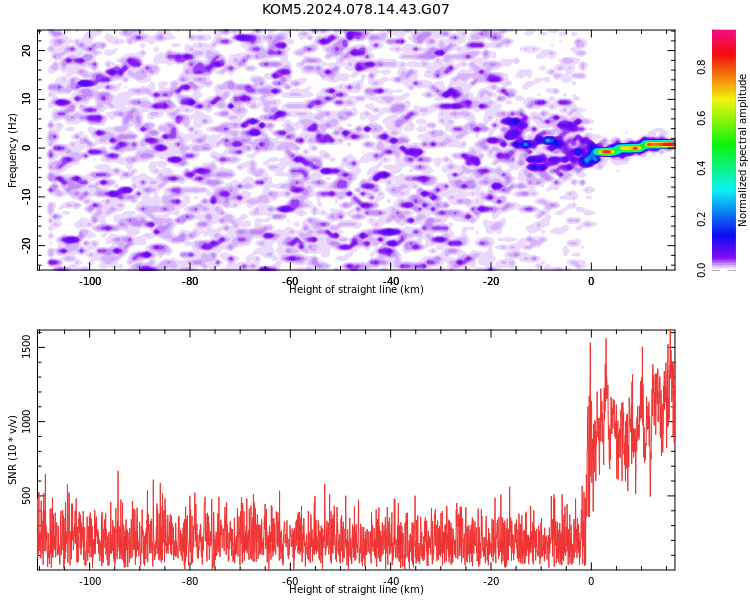 KOM5.2024.078.14.43.G07

Frequency (Hz)
20
10
0
-10
-20
-100
-80
-60
-40
-20
0
Height of straight line (km)

Normalized spectral amplitude
0.0
0.2
0.4
0.6
0.8

SNR (10 * v/v)
1500
1000
500
-100
-80
-60
-40
-20
0
Height of straight line (km)